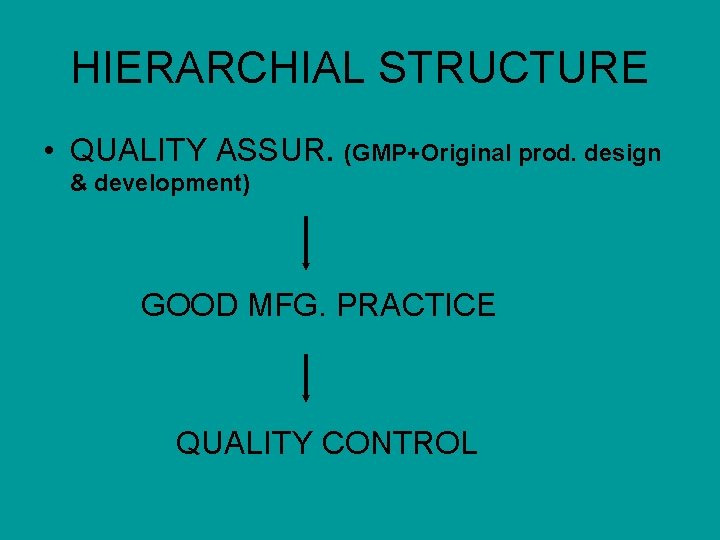 HIERARCHIAL STRUCTURE

• QUALITY ASSUR. (GMP+Original prod. design & development)

GOOD MFG. PRACTICE

QUALITY CONTROL